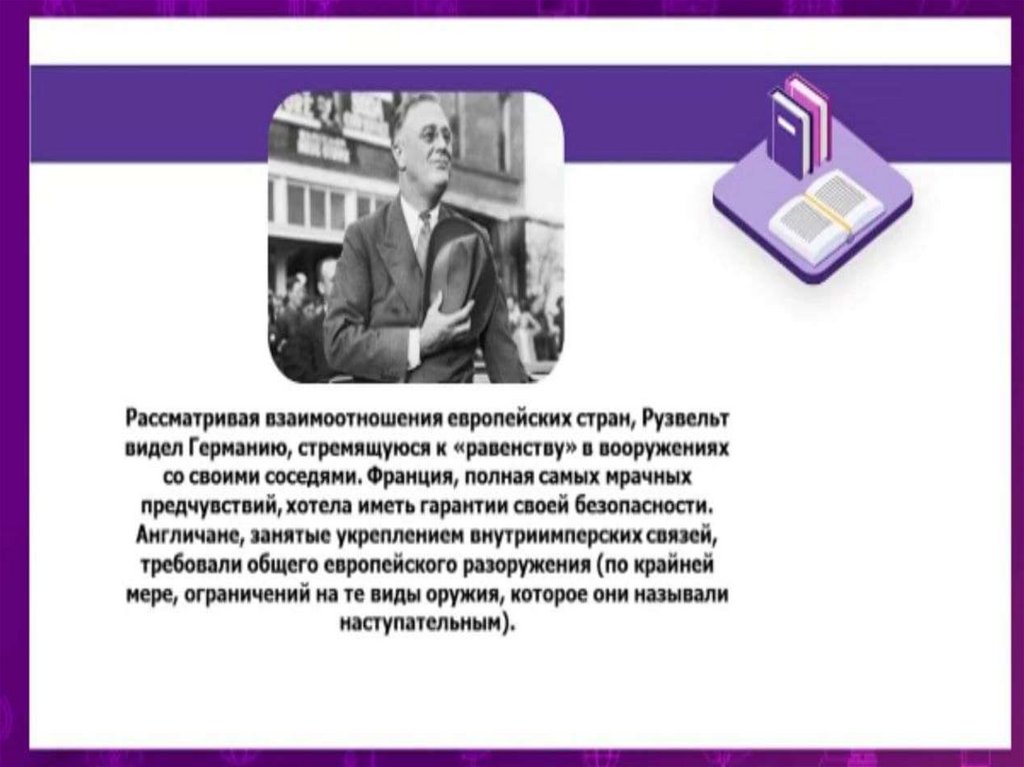 Рассматривая взаимоотношения европейских стран, Рузвельт видел Германию, стремящуюся к «равенству» в вооружениях со своими соседями. Франция, полная самых мрачных предчувствий, хотела иметь гарантии своей безопасности. Англичане, занятые укреплением внутриимперских связей, требовали общего европейского разоружения (по крайней мере, ограничений на те виды оружия, которое они называли наступательным).